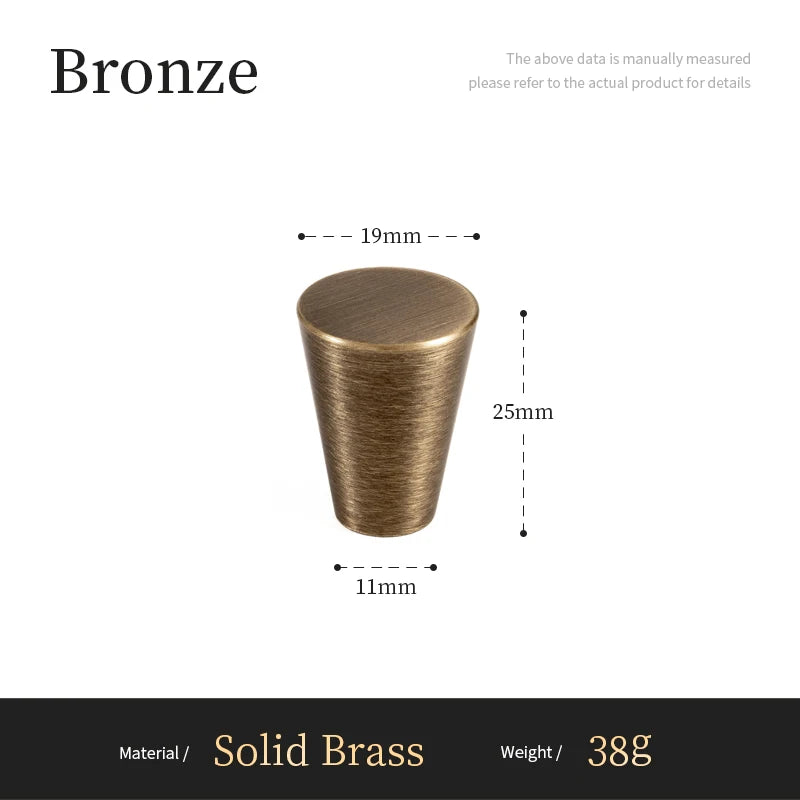 Bronze

The above data is manually measured
please refer to the actual product for details

19mm

25mm

11mm

Material / Solid Brass Weight / 38g